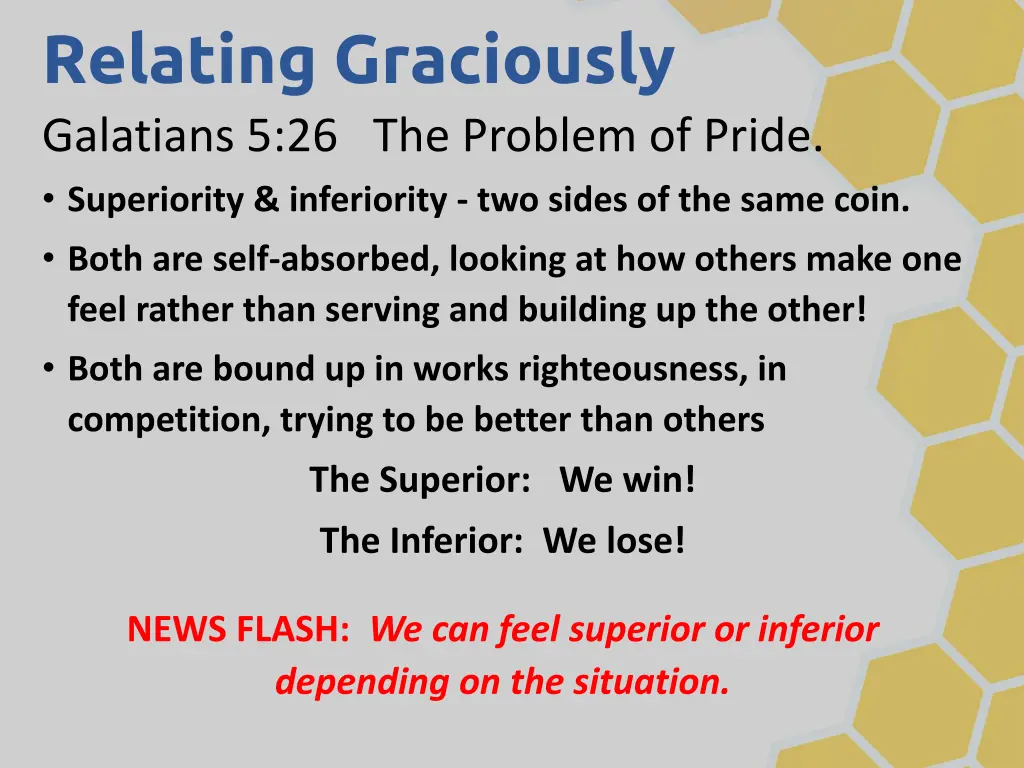 Relating Graciously

Galatians 5:26 The Problem of Pride.

• Superiority & inferiority - two sides of the same coin.

• Both are self-absorbed, looking at how others make one feel rather than serving and building up the other!

• Both are bound up in works righteousness, in competition, trying to be better than others

The Superior: We win!

The Inferior: We lose!

NEWS FLASH: We can feel superior or inferior depending on the situation.